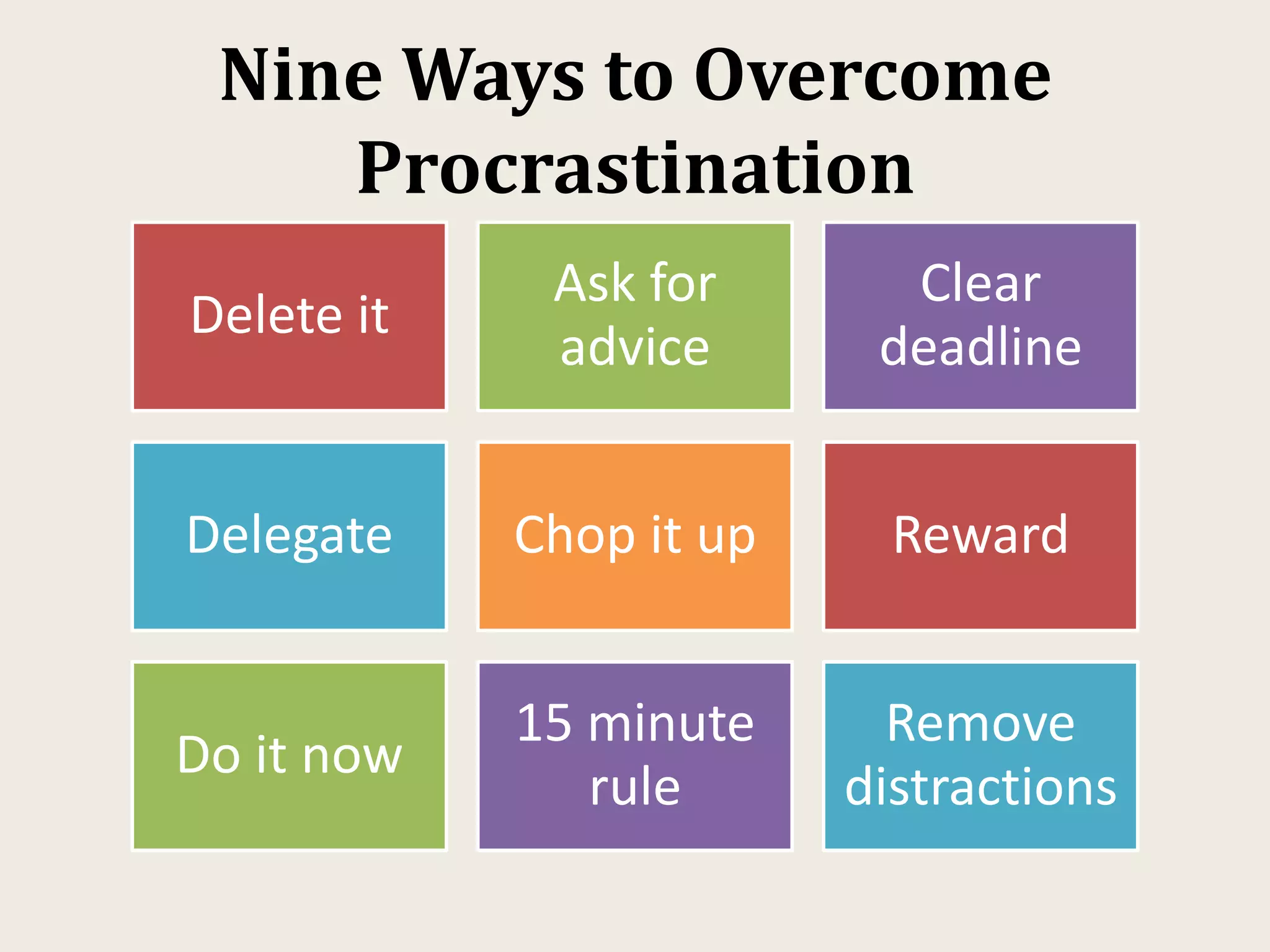 Nine Ways to Overcome Procrastination

Delete it

Ask for advice

Clear deadline

Delegate

Chop it up

Reward

Do it now

15 minute rule

Remove distractions